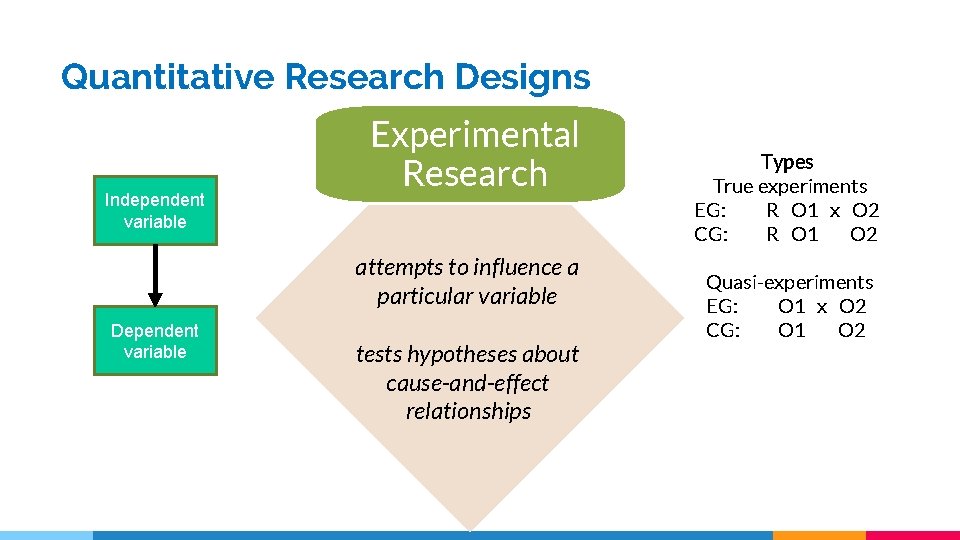 Quantitative Research Designs

Independent variable

Dependent variable

Experimental Research

attempts to influence a particular variable

tests hypotheses about cause-and-effect relationships

Types
True experiments
EG: R O1 x O2
CG: R O1 O2

Quasi-experiments
EG: O1 x O2
CG: O1 O2